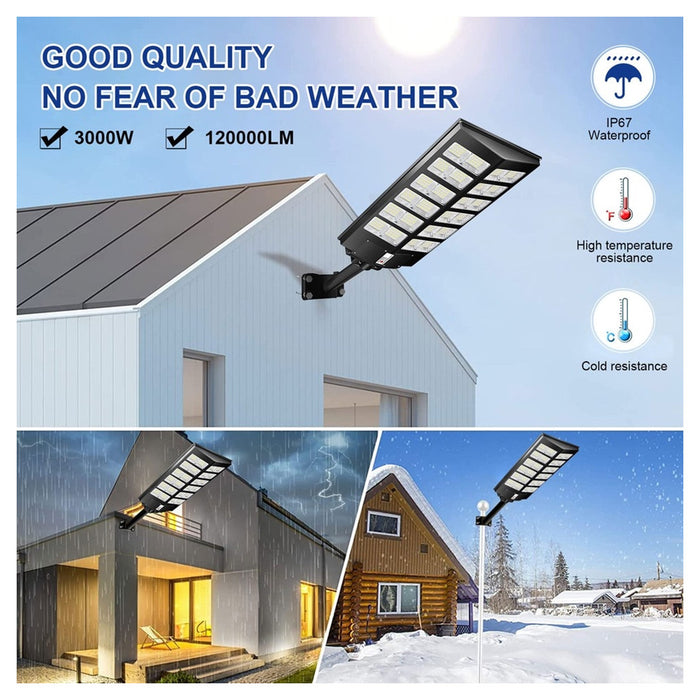 GOOD QUALITY
NO FEAR OF BAD WEATHER

3000W 120000LM

IP67
Waterproof

°F

High temperature resistance

°C

Cold resistance